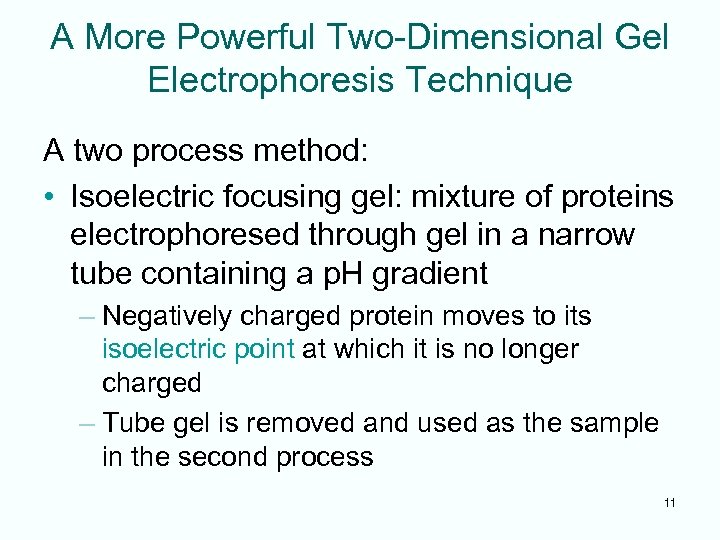 A More Powerful Two-Dimensional Gel Electrophoresis Technique

A two process method:

• Isoelectric focusing gel: mixture of proteins electrophoresed through gel in a narrow tube containing a pH gradient

– Negatively charged protein moves to its isoelectric point at which it is no longer charged

– Tube gel is removed and used as the sample in the second process

11